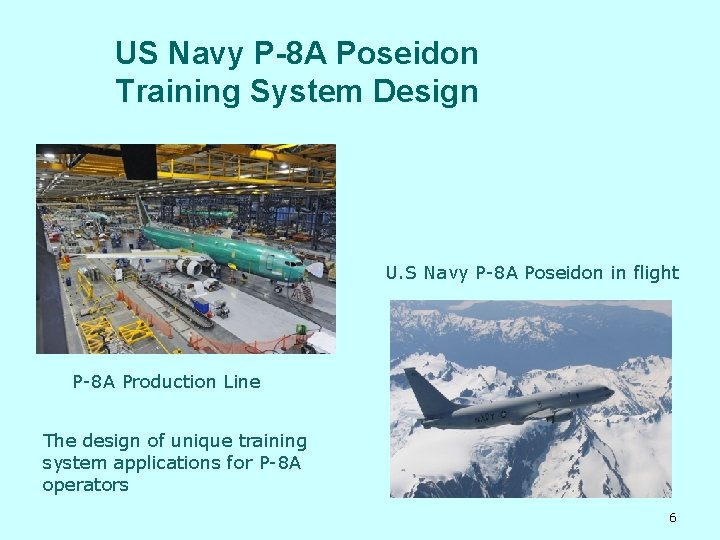 US Navy P-8A Poseidon Training System Design

U.S Navy P-8A Poseidon in flight

NAVY

P-8A Production Line

The design of unique training system applications for P-8A operators

6